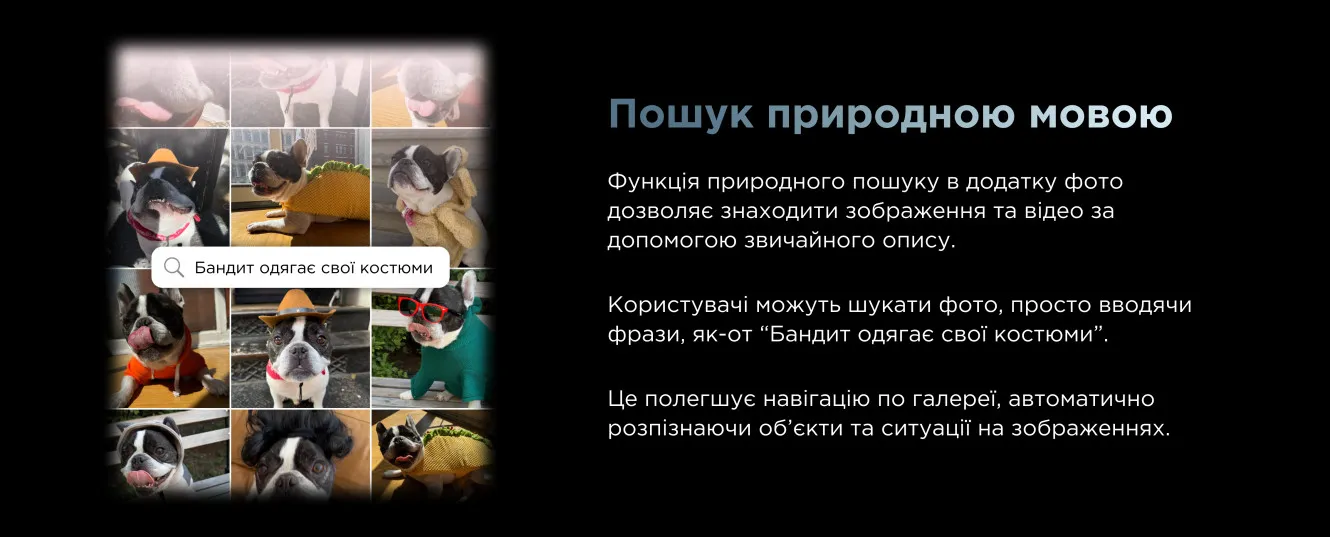 Бандит одягає свої костюми

Пошук природною мовою

Функція природного пошуку в додатку фото дозволяє знаходити зображення та відео за допомогою звичайного опису.

Користувачі можуть шукати фото, просто вводячи фрази, як-от “Бандит одягає свої костюми”.

Це полегшує навігацію по галереї, автоматично розпізнаючи об’єкти та ситуації на зображеннях.